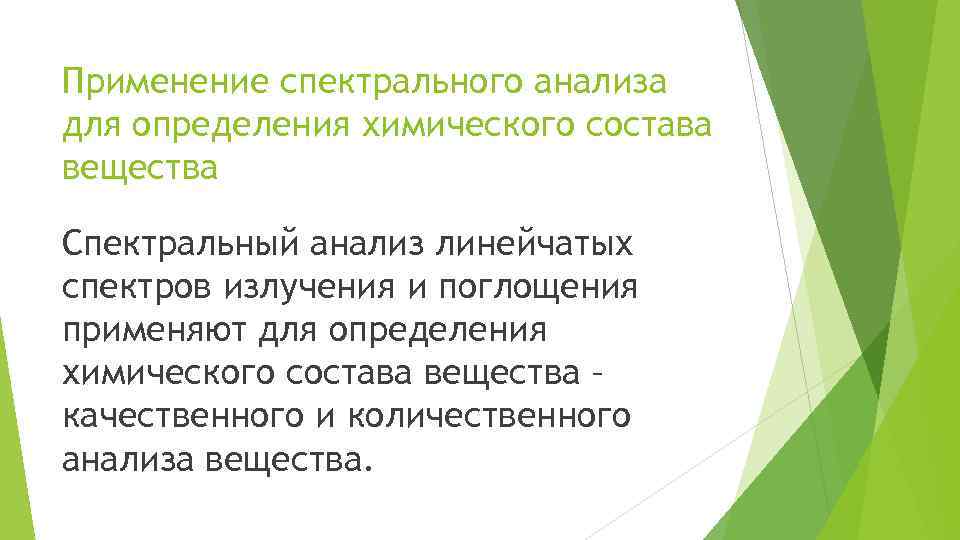 Применение спектрального анализа для определения химического состава вещества

Спектральный анализ линейчатых спектров излучения и поглощения применяют для определения химического состава вещества – качественного и количественного анализа вещества.